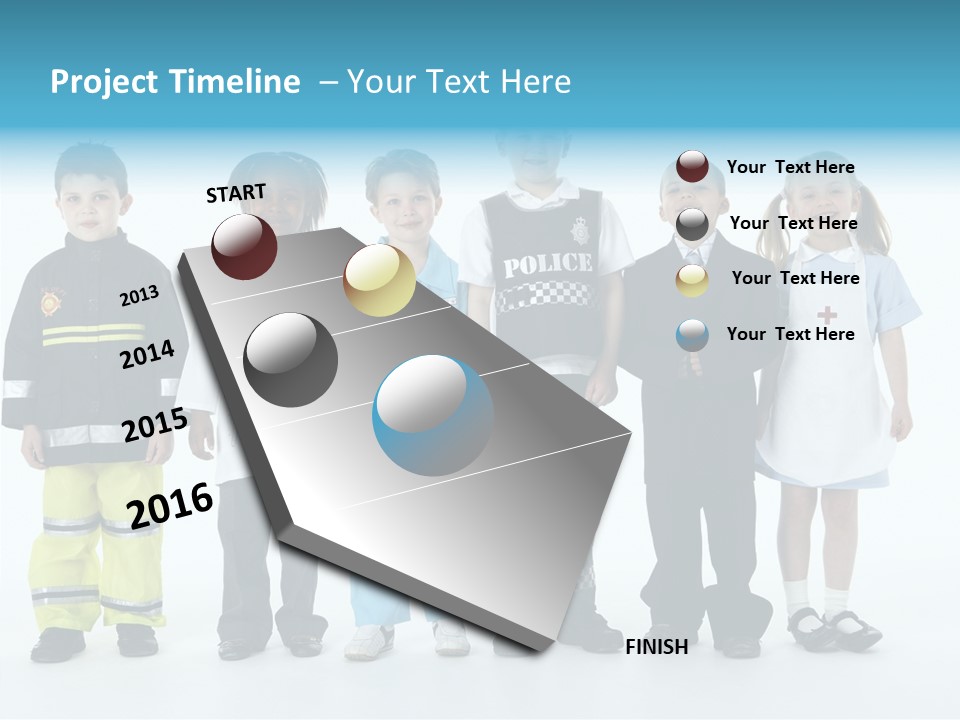 Project Timeline – Your Text Here

START

2013

2014

2015

2016

FINISH

Your Text Here

Your Text Here

Your Text Here

Your Text Here

POLICE